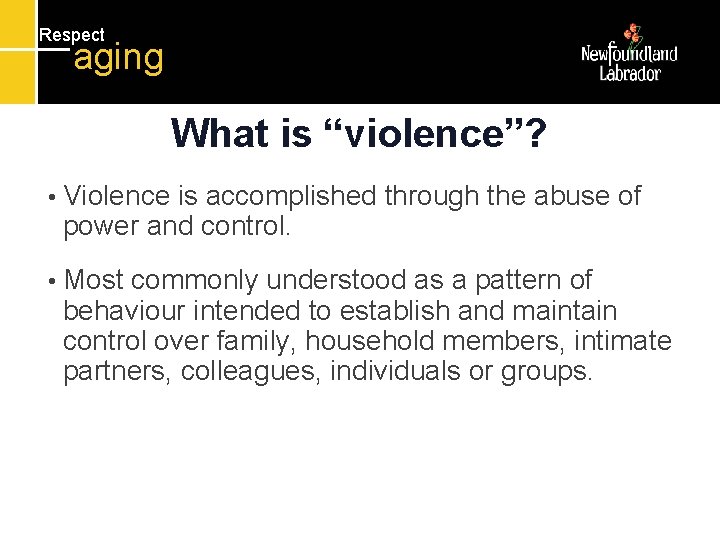 Respect
aging

Newfoundland
Labrador

What is “violence”?

• Violence is accomplished through the abuse of power and control.

• Most commonly understood as a pattern of behaviour intended to establish and maintain control over family, household members, intimate partners, colleagues, individuals or groups.